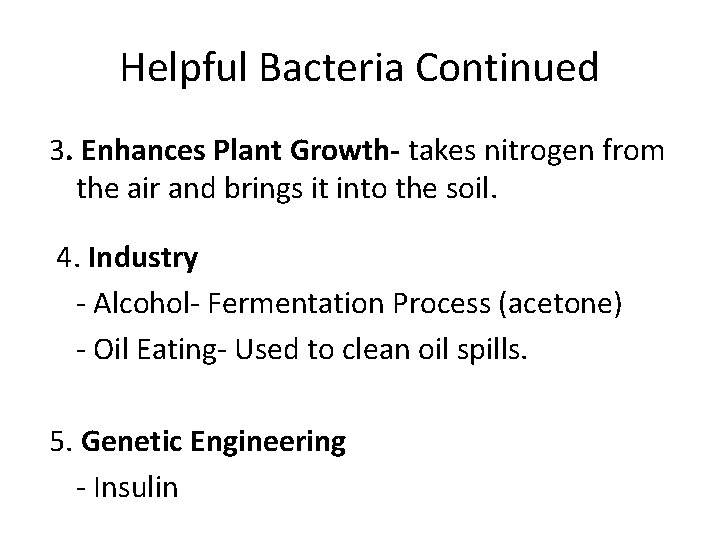 Helpful Bacteria Continued

3. Enhances Plant Growth- takes nitrogen from the air and brings it into the soil.

4. Industry

- Alcohol- Fermentation Process (acetone)

- Oil Eating- Used to clean oil spills.

5. Genetic Engineering

- Insulin